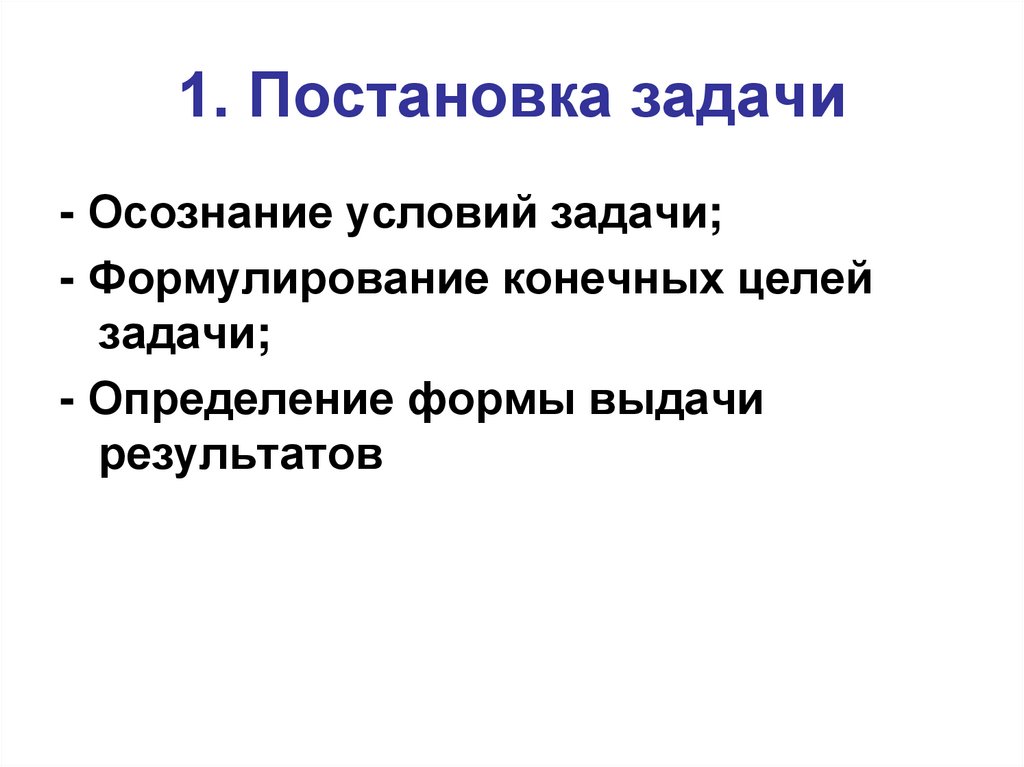 1. Постановка задачи

- Осознание условий задачи;

- Формулирование конечных целей задачи;

- Определение формы выдачи результатов